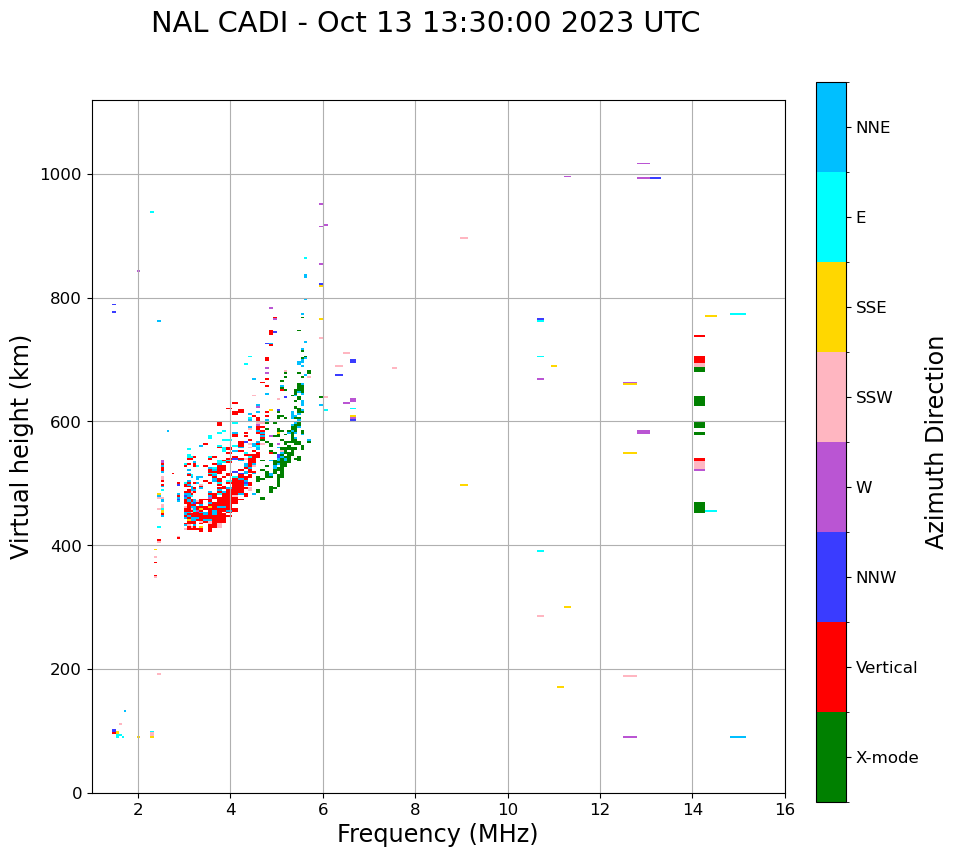 NAL CADI - Oct 13 13:30:00 2023 UTC

Virtual height (km)

1000
800
600
400
200
0

2
4
6
8
10
12
14
16

Frequency (MHz)

NNE
E
SSE
SSW
W
NNW
Vertical
X-mode

Azimuth Direction